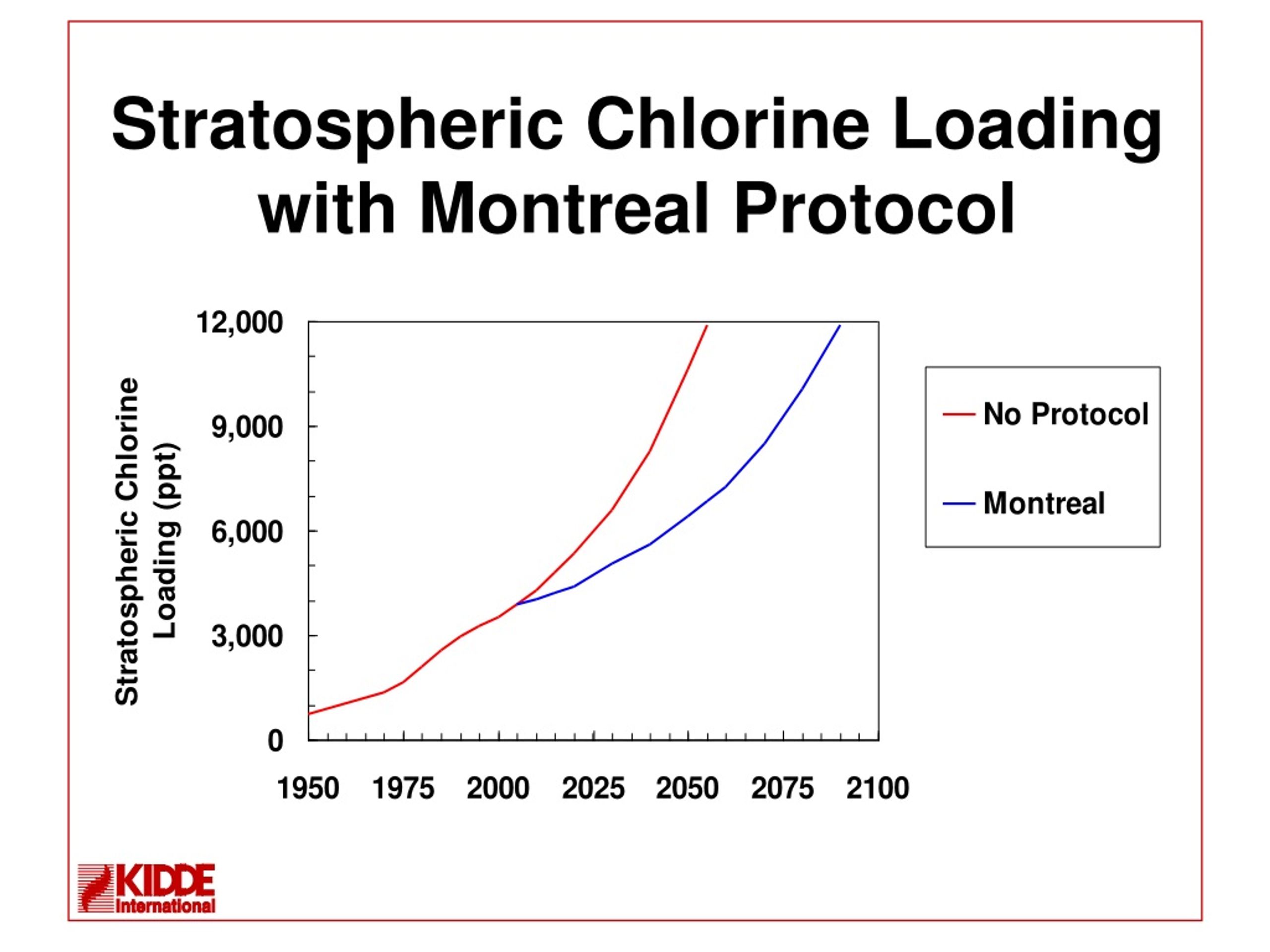 Stratospheric Chlorine Loading with Montreal Protocol

Stratospheric Chlorine Loading (ppt)

12,000
9,000
6,000
3,000
0

1950 1975 2000 2025 2050 2075 2100

No Protocol
Montreal

KIDDE International